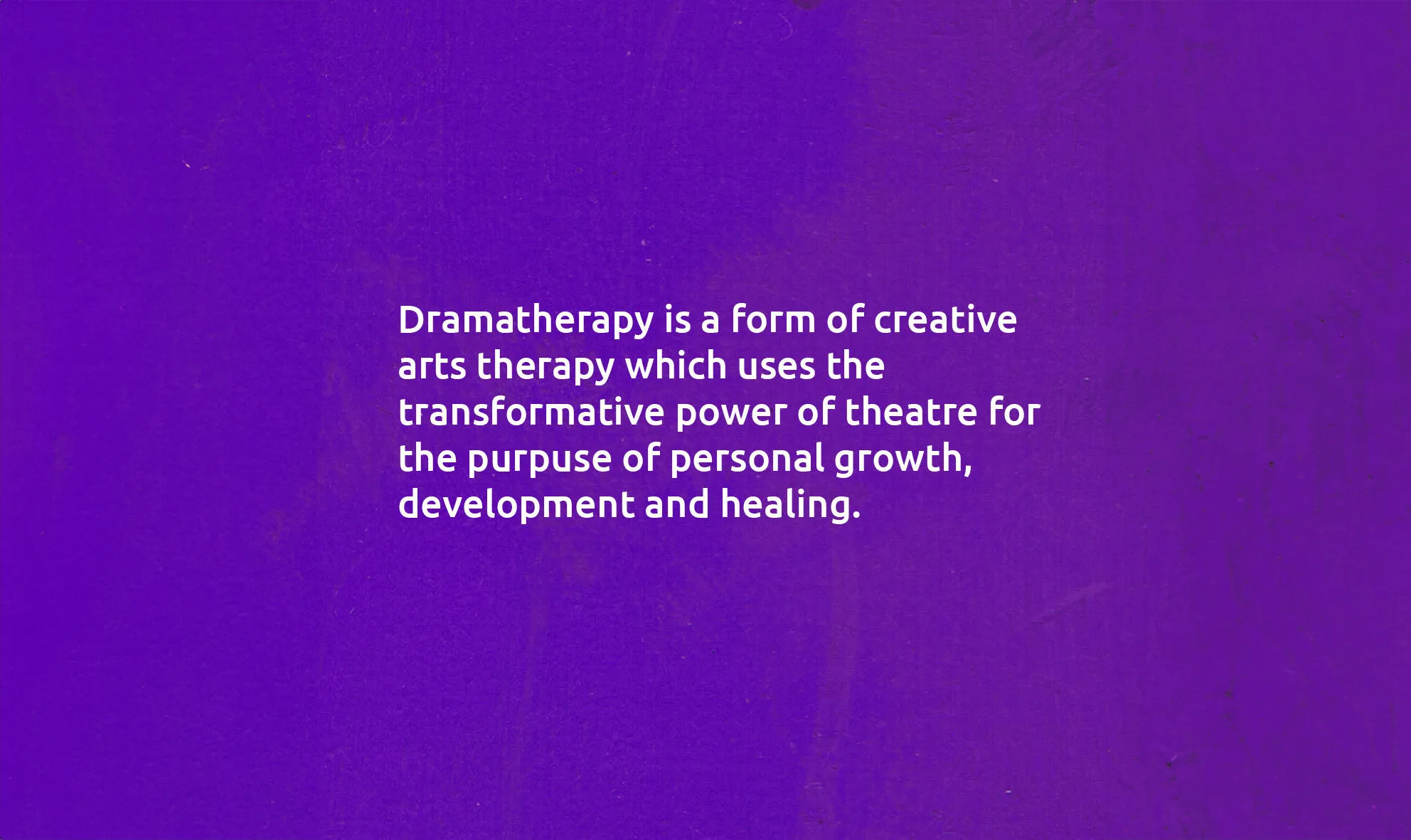 Dramatherapy is a form of creative arts therapy which uses the transformative power of theatre for the purpuse of personal growth, development and healing.